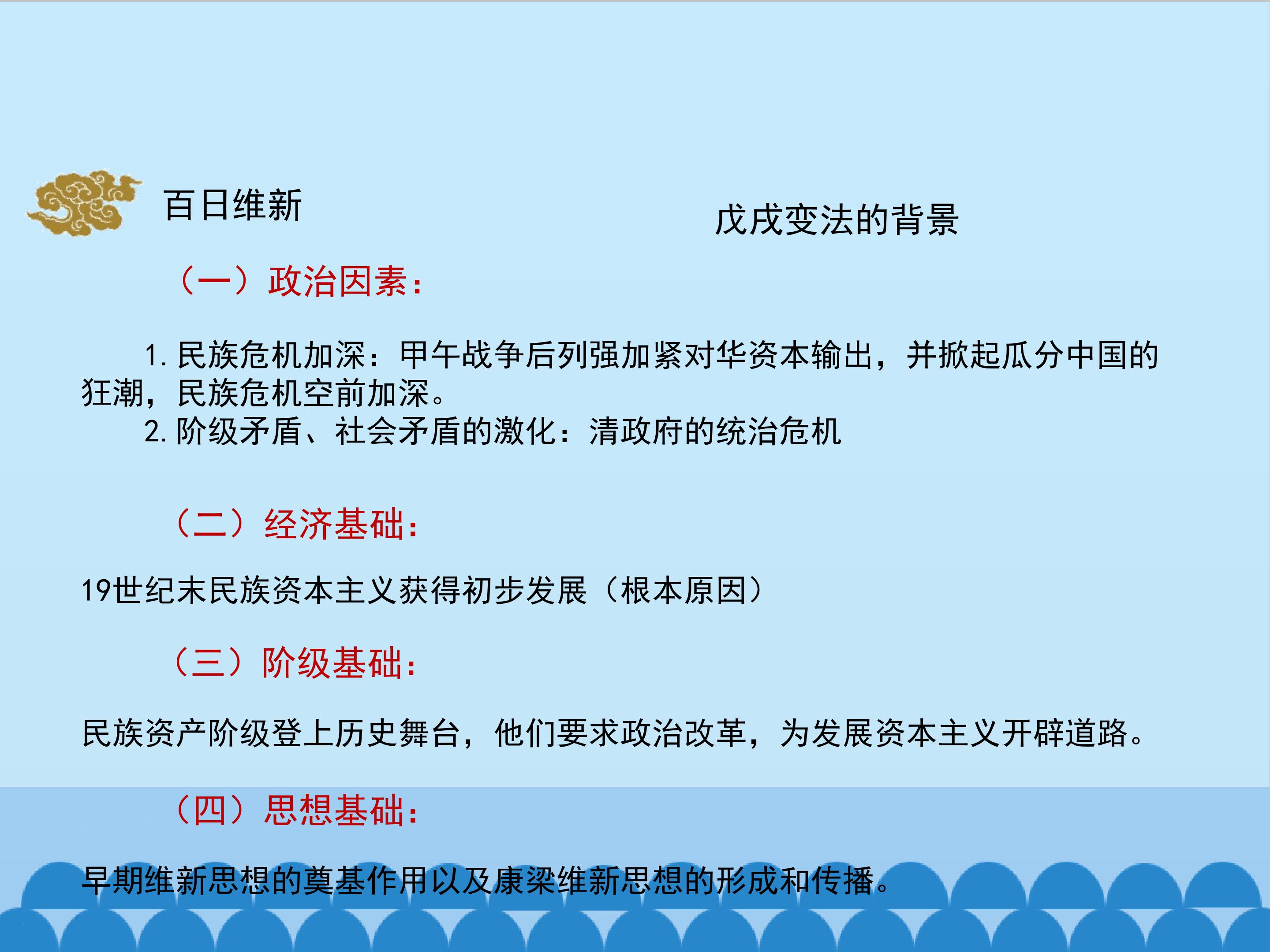 百日维新

戊戌变法的背景

（一）政治因素：

1.民族危机加深：甲午战争后列强加紧对华资本输出，并掀起瓜分中国的狂潮，民族危机空前加深。
2.阶级矛盾、社会矛盾的激化：清政府的统治危机

（二）经济基础：

19世纪末民族资本主义获得初步发展（根本原因）

（三）阶级基础：

民族资产阶级登上历史舞台，他们要求政治改革，为发展资本主义开辟道路。

（四）思想基础：

早期维新思想的奠基作用以及康梁维新思想的形成和传播。